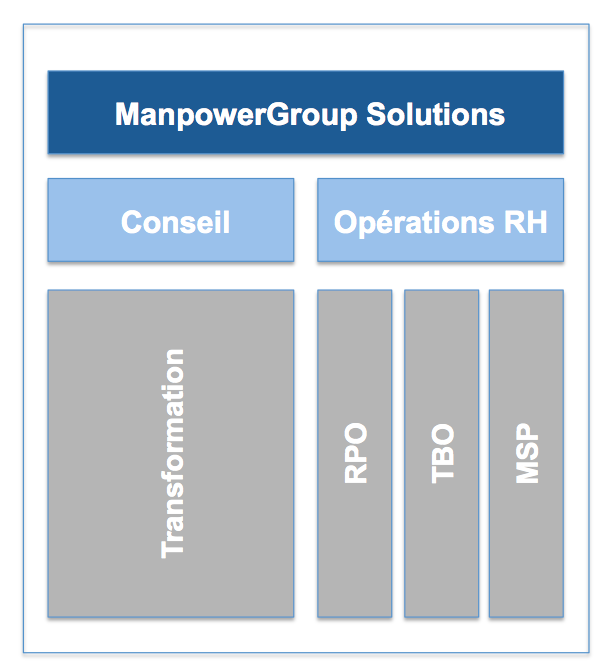 ManpowerGroup Solutions

Conseil

Opérations RH

Transformation

RPO

TBO

MSP